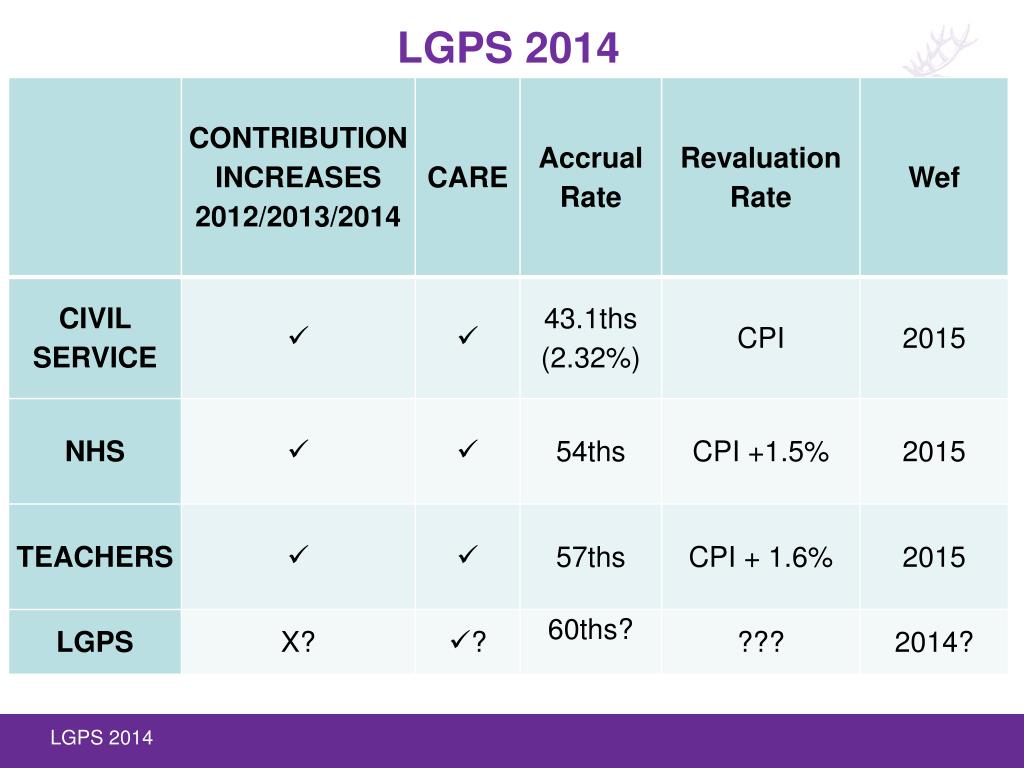 LGPS 2014

| | CONTRIBUTION INCREASES 2012/2013/2014 | CARE | Accrual Rate | Revaluation Rate | Wef |
|---|---|---|---|---|---|
| CIVIL SERVICE | ✓ | ✓ | 43.1ths (2.32%) | CPI | 2015 |
| NHS | ✓ | ✓ | 54ths | CPI +1.5% | 2015 |
| TEACHERS | ✓ | ✓ | 57ths | CPI + 1.6% | 2015 |
| LGPS | X? | ✓? | 60ths? | ??? | 2014? |

LGPS 2014